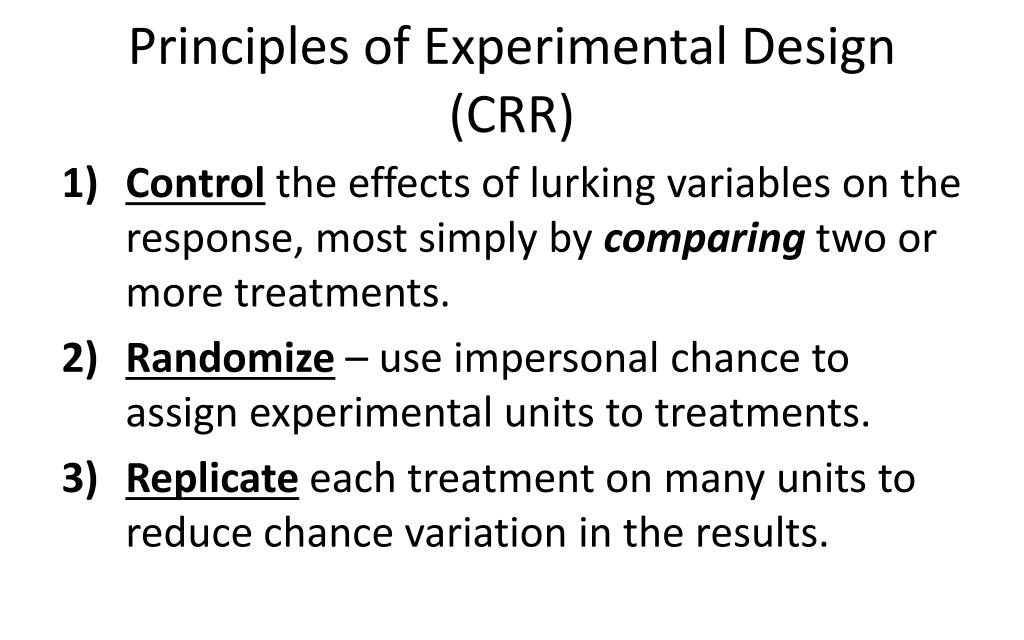 Principles of Experimental Design (CRR)

1) Control the effects of lurking variables on the response, most simply by comparing two or more treatments.

2) Randomize – use impersonal chance to assign experimental units to treatments.

3) Replicate each treatment on many units to reduce chance variation in the results.